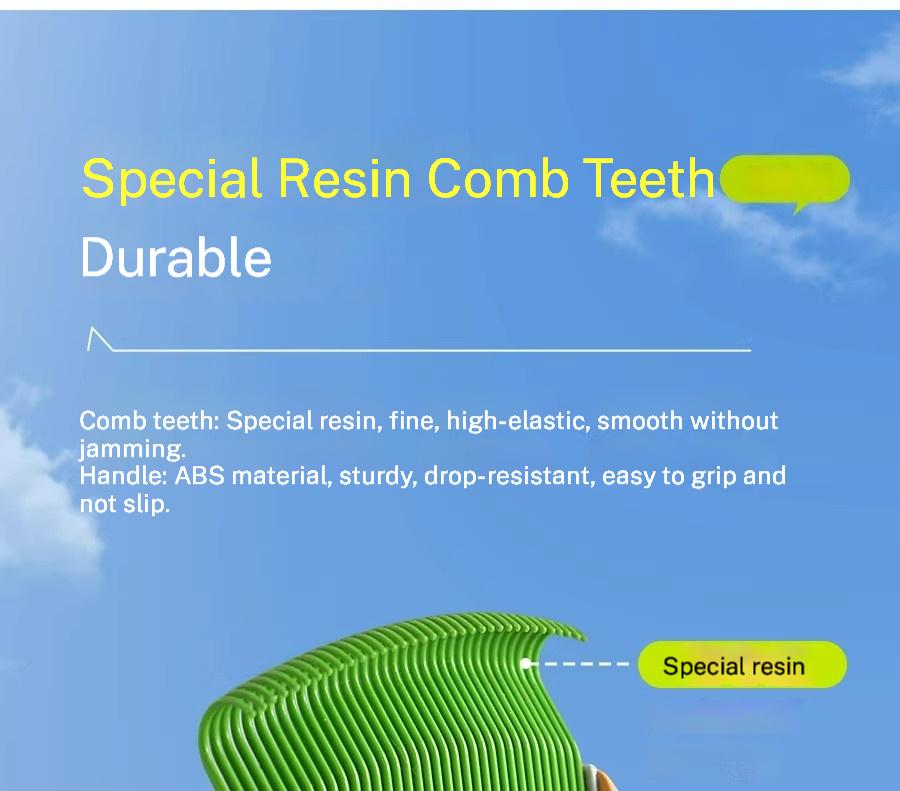 Special Resin Comb Teeth

Durable

Comb teeth: Special resin, fine, high-elastic, smooth without jamming.
Handle: ABS material, sturdy, drop-resistant, easy to grip and not slip.

Special resin